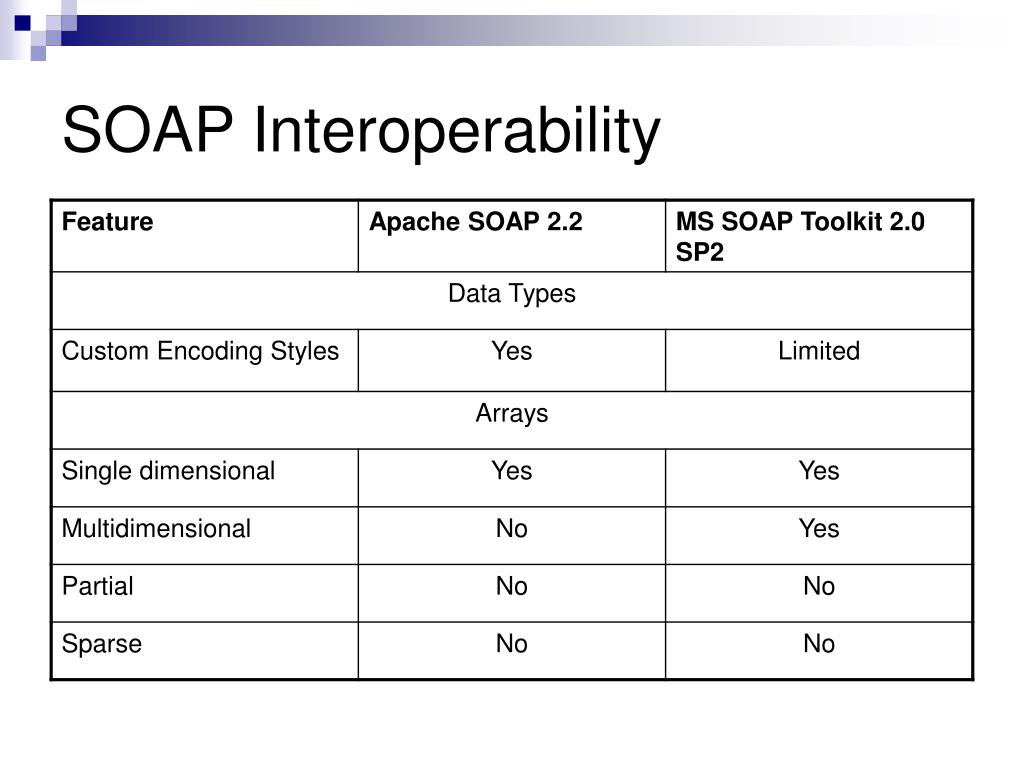 SOAP Interoperability

| Feature | Apache SOAP 2.2 | MS SOAP Toolkit 2.0 SP2 |
|---|---|---|
| Data Types | | |
| Custom Encoding Styles | Yes | Limited |
| Arrays | | |
| Single dimensional | Yes | Yes |
| Multidimensional | No | Yes |
| Partial | No | No |
| Sparse | No | No |